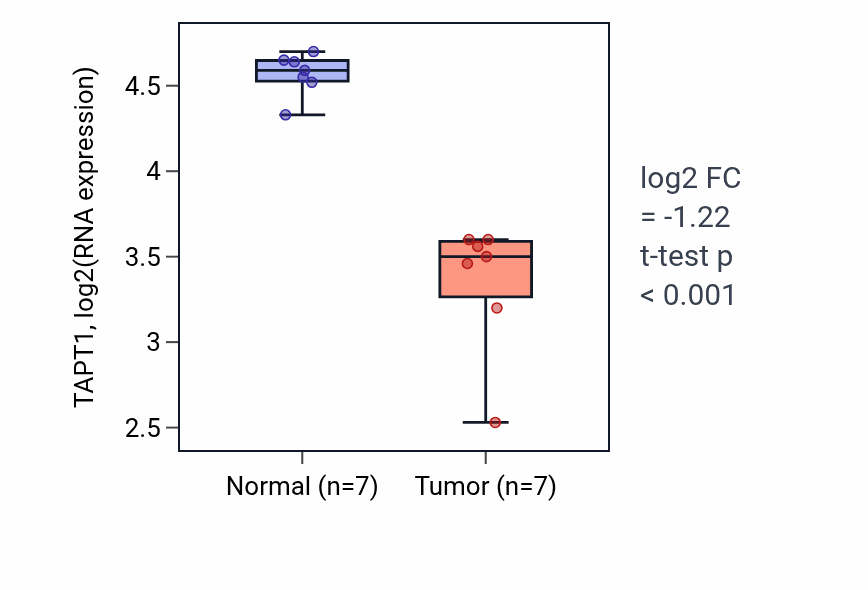 TAPT1, log2(RNA expression)

4.5
4
3.5
3
2.5

Normal (n=7)
Tumor (n=7)

log2 FC
= -1.22
t-test p
< 0.001